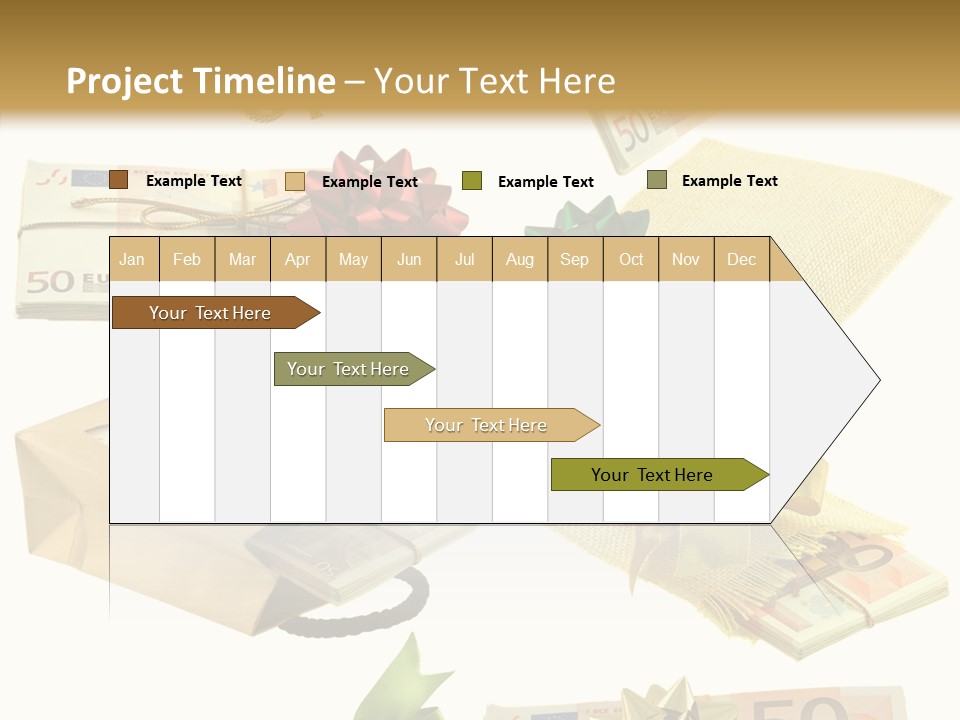 Project Timeline – Your Text Here

Example Text
Example Text
Example Text
Example Text

| Jan | Feb | Mar | Apr | May | Jun | Jul | Aug | Sep | Oct | Nov | Dec |
|---|---|---|---|---|---|---|---|---|---|---|---|

Your Text Here
Your Text Here
Your Text Here
Your Text Here